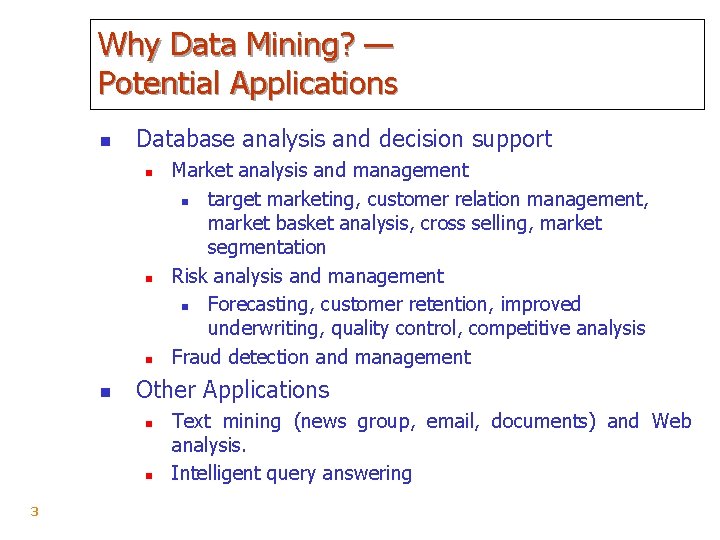 Why Data Mining? —
Potential Applications

- Database analysis and decision support
  - Market analysis and management
    - target marketing, customer relation management, market basket analysis, cross selling, market segmentation
  - Risk analysis and management
    - Forecasting, customer retention, improved underwriting, quality control, competitive analysis
  - Fraud detection and management
- Other Applications
  - Text mining (news group, email, documents) and Web analysis.
  - Intelligent query answering

3